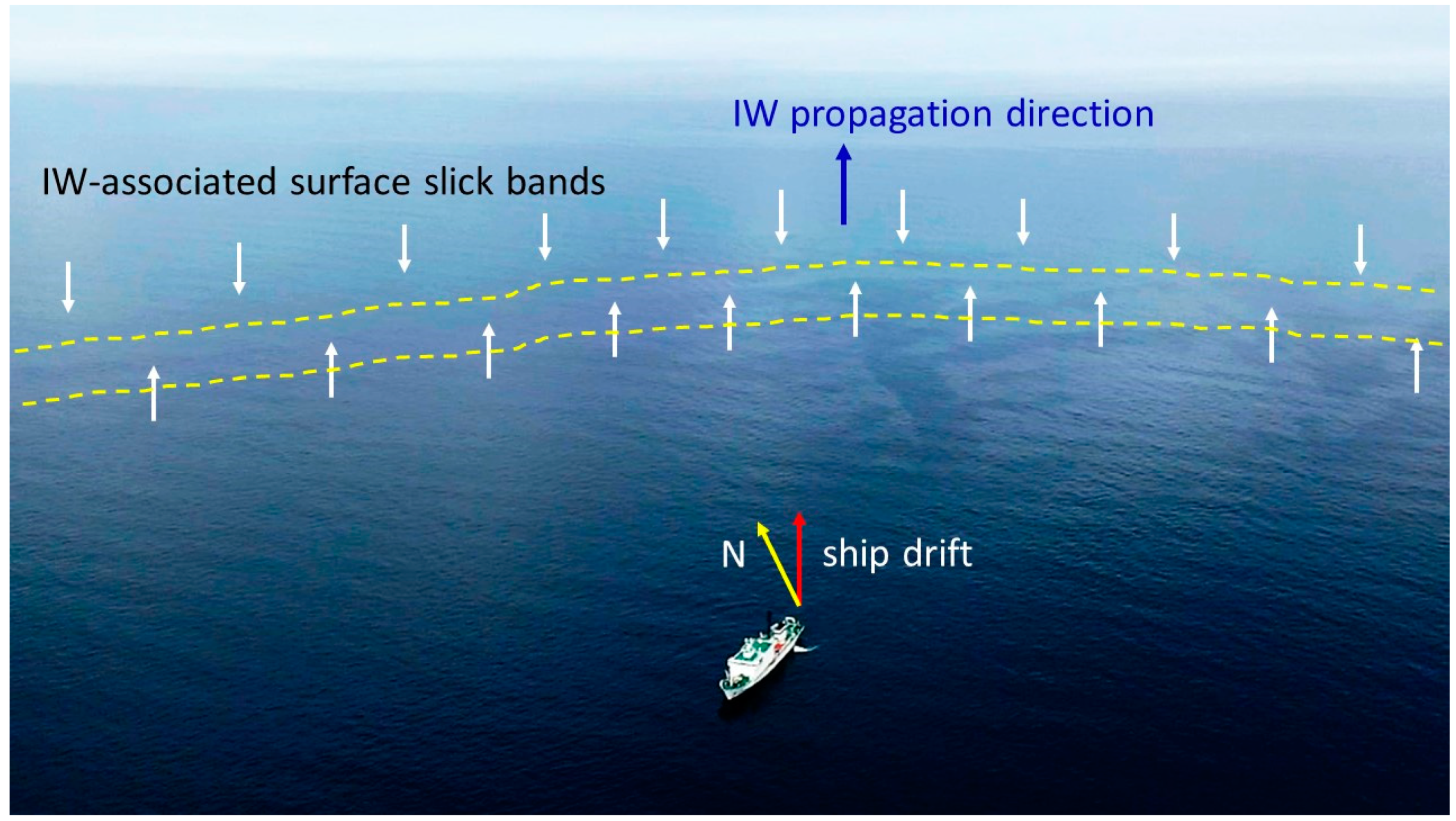 IW propagation direction

IW-associated surface slick bands

N

ship drift